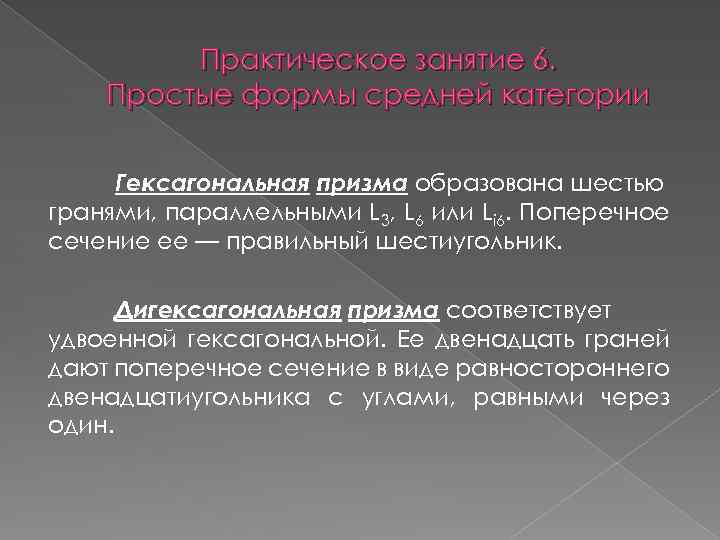 Практическое занятие 6. Простые формы средней категории

Гексагональная призма образована шестью гранями, параллельными $L_3$, $L_6$ или $L_{i6}$. Поперечное сечение ее — правильный шестиугольник.

Дигексагональная призма соответствует удвоенной гексагональной. Ее двенадцать граней дают поперечное сечение в виде равностороннего двенадцатиугольника с углами, равными через один.